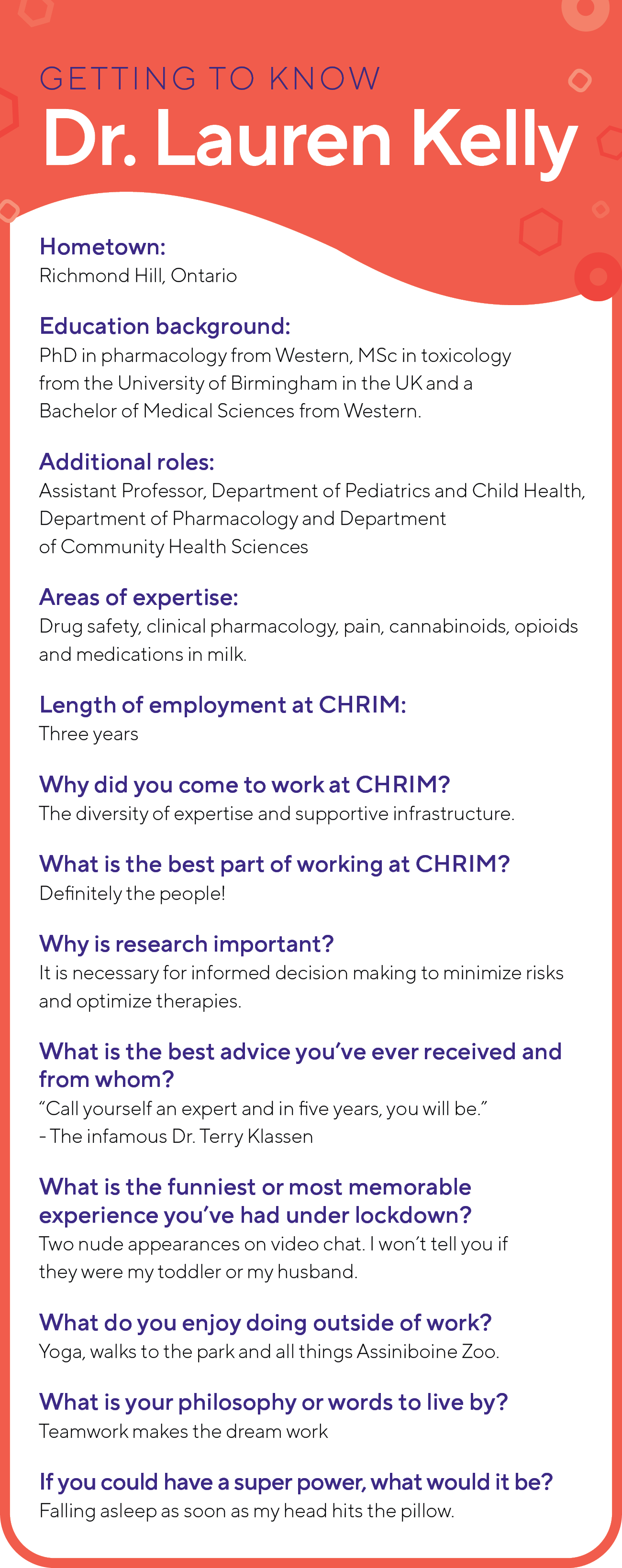 GETTING TO KNOW
Dr. Lauren Kelly

Hometown:
Richmond Hill, Ontario

Education background:
PhD in pharmacology from Western, MSc in toxicology from the University of Birmingham in the UK and a Bachelor of Medical Sciences from Western.

Additional roles:
Assistant Professor, Department of Pediatrics and Child Health, Department of Pharmacology and Department of Community Health Sciences

Areas of expertise:
Drug safety, clinical pharmacology, pain, cannabinoids, opioids and medications in milk.

Length of employment at CHRIM:
Three years

Why did you come to work at CHRIM?
The diversity of expertise and supportive infrastructure.

What is the best part of working at CHRIM?
Definitely the people!

Why is research important?
It is necessary for informed decision making to minimize risks and optimize therapies.

What is the best advice you've ever received and from whom?
"Call yourself an expert and in five years, you will be."
- The infamous Dr. Terry Klassen

What is the funniest or most memorable experience you've had under lockdown?
Two nude appearances on video chat. I won't tell you if they were my toddler or my husband.

What do you enjoy doing outside of work?
Yoga, walks to the park and all things Assiniboine Zoo.

What is your philosophy or words to live by?
Teamwork makes the dream work

If you could have a super power, what would it be?
Falling asleep as soon as my head hits the pillow.